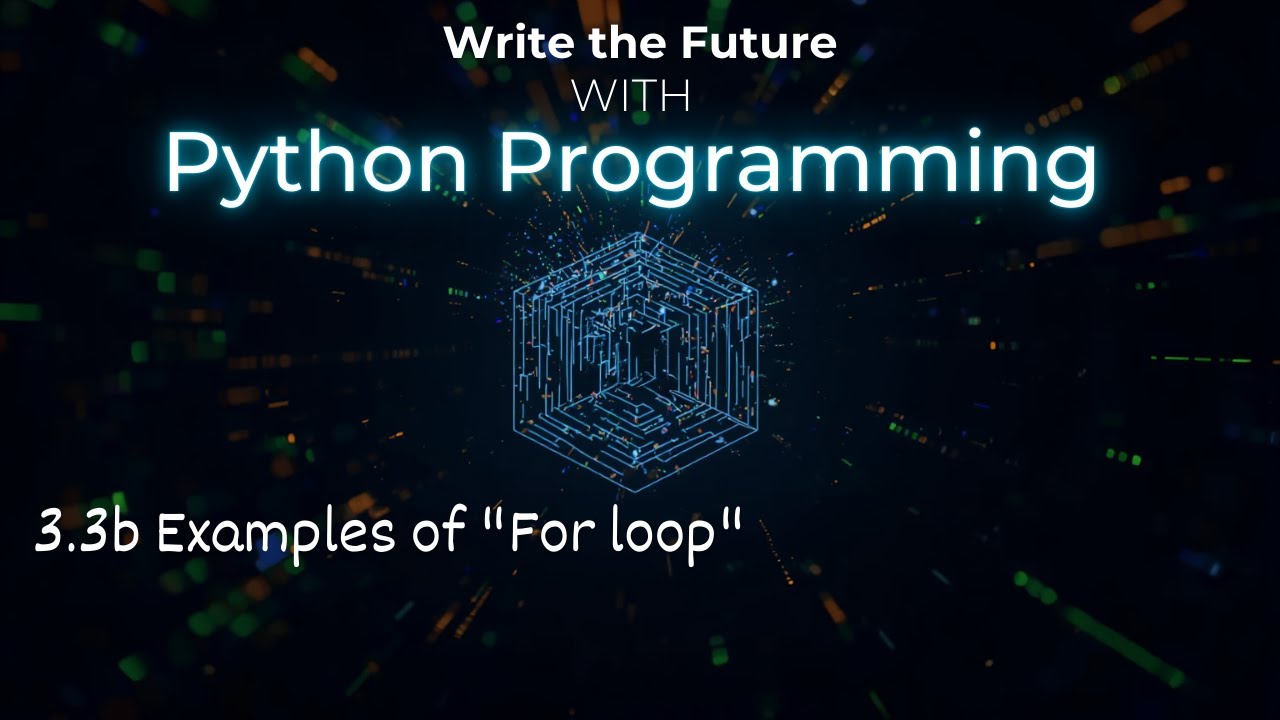 Write the Future
WITH
Python Programming

3.3b Examples of "For loop"